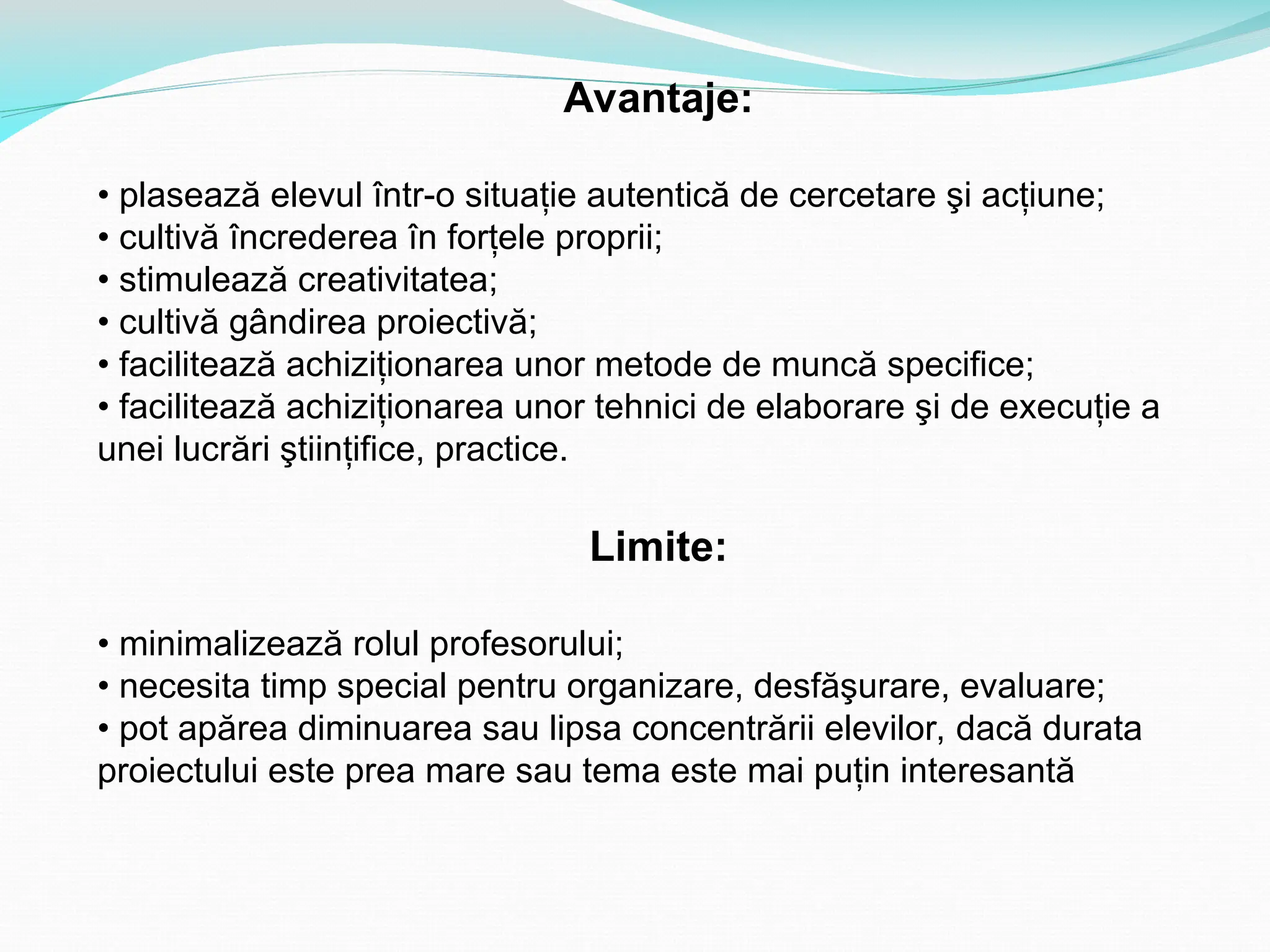 Avantaje:

• plasează elevul într-o situație autentică de cercetare şi acțiune;
• cultivă încrederea în forțele proprii;
• stimulează creativitatea;
• cultivă gândirea proiectivă;
• facilitează achiziționarea unor metode de muncă specifice;
• facilitează achiziționarea unor tehnici de elaborare şi de execuție a unei lucrări ştiințifice, practice.

Limite:

• minimalizează rolul profesorului;
• necesita timp special pentru organizare, desfăşurare, evaluare;
• pot apărea diminuarea sau lipsa concentrării elevilor, dacă durata proiectului este prea mare sau tema este mai puțin interesantă